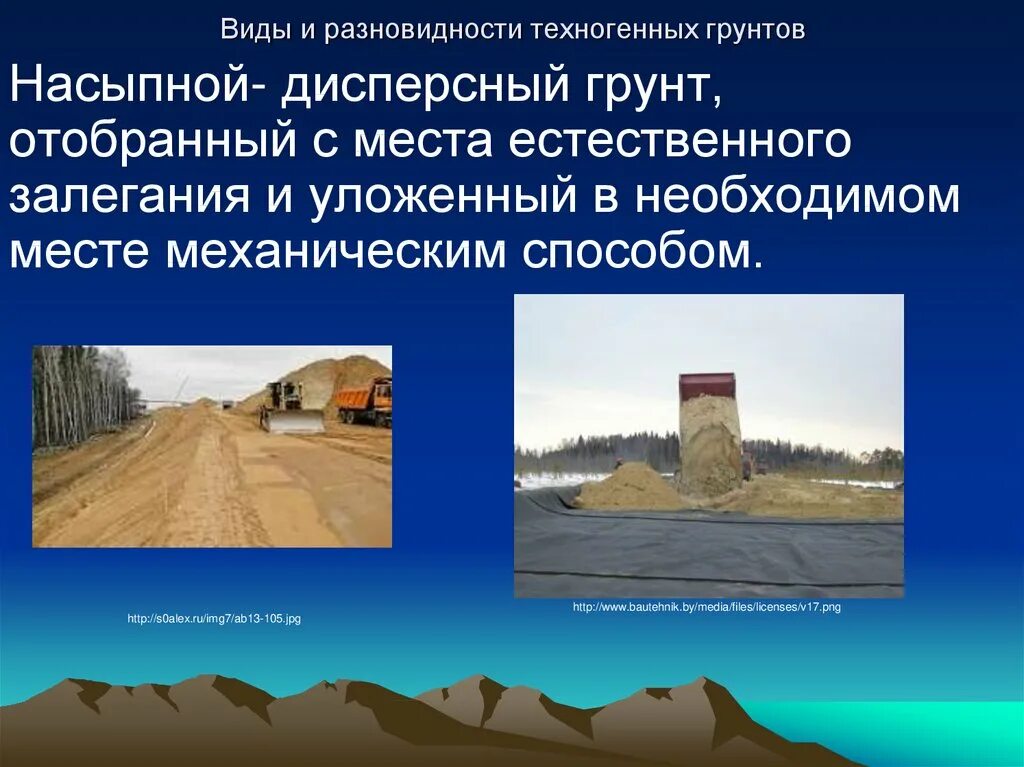 Виды и разновидности техногенных грунтов

Насыпной- дисперсный грунт, отобранный с места естественного залегания и уложенный в необходимом месте механическим способом.

http://s0alex.ru/img7/ab13-105.jpg

http://www.bautehnik.by/media/files/licenses/v17.png